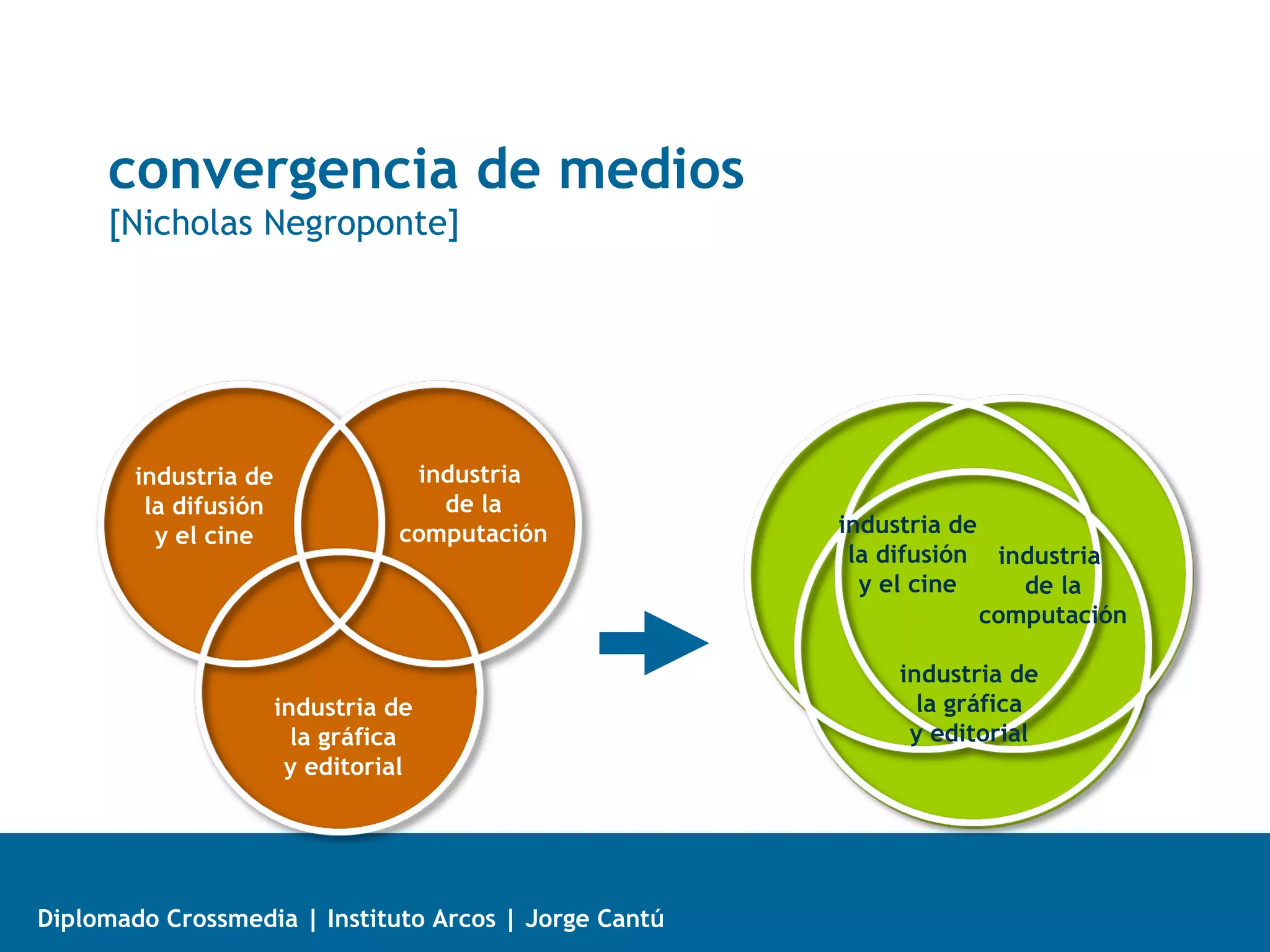 convergencia de medios
[Nicholas Negroponte]

industria de la difusión y el cine

industria de la computación

industria de la gráfica y editorial

industria de la difusión y el cine

industria de la computación

industria de la gráfica y editorial

Diplomado Crossmedia | Instituto Arcos | Jorge Cantú